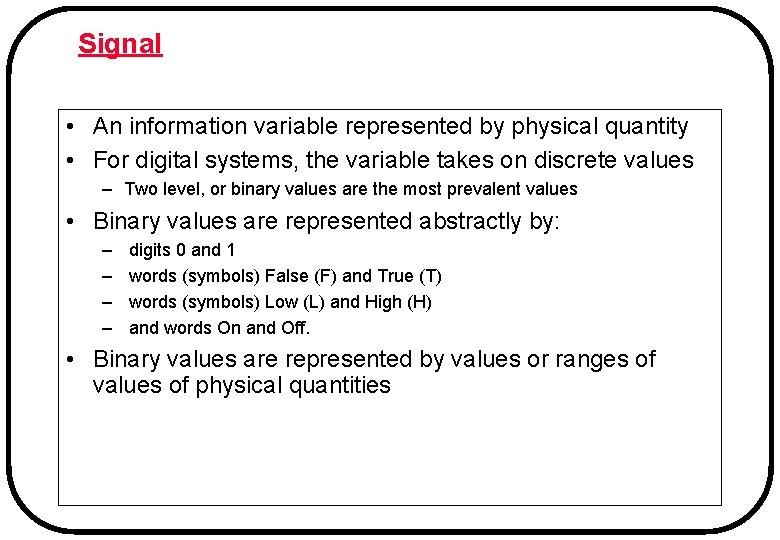 Signal

• An information variable represented by physical quantity
• For digital systems, the variable takes on discrete values
  – Two level, or binary values are the most prevalent values
• Binary values are represented abstractly by:
  – digits 0 and 1
  – words (symbols) False (F) and True (T)
  – words (symbols) Low (L) and High (H)
  – and words On and Off.
• Binary values are represented by values or ranges of values of physical quantities